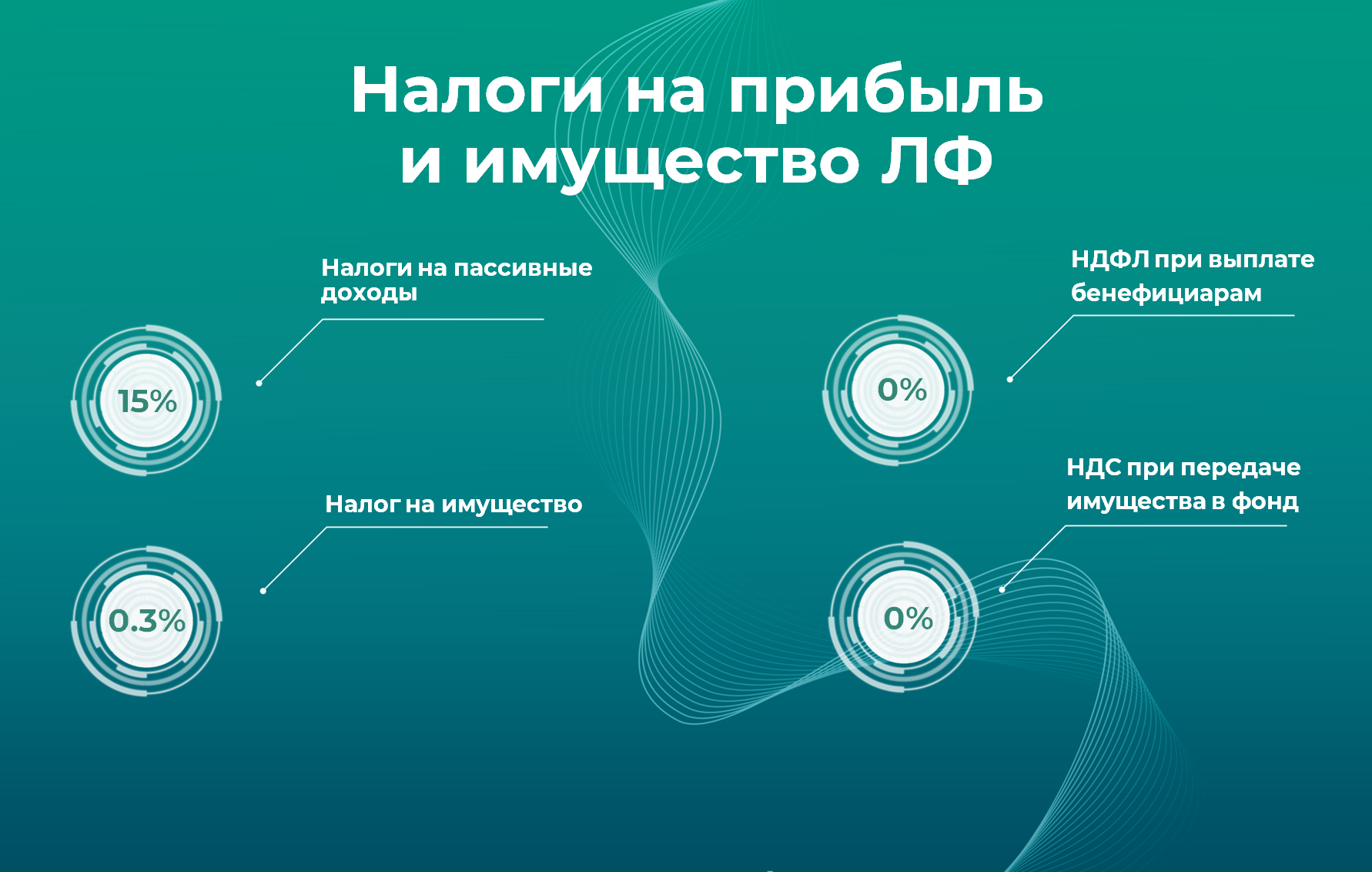 Налоги на прибыль и имущество ЛФ

Налоги на пассивные доходы

15%

Налог на имущество

0.3%

НДФЛ при выплате бенефициарам

0%

НДС при передаче имущества в фонд

0%